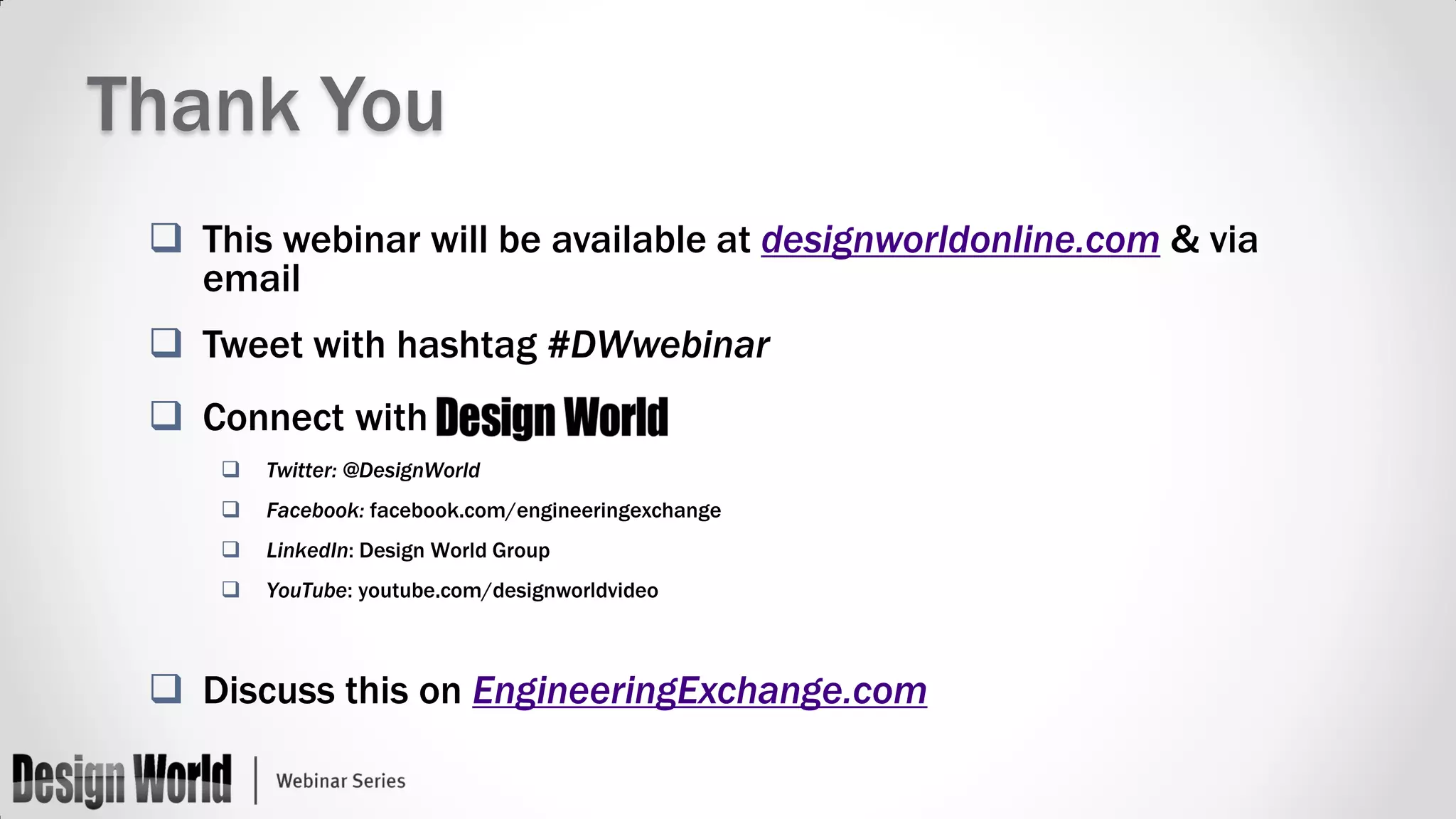 Thank You

❑ This webinar will be available at designworldonline.com & via email

❑ Tweet with hashtag #DWwebinar

❑ Connect with Design World

❑ Twitter: @DesignWorld

❑ Facebook: facebook.com/engineeringexchange

❑ LinkedIn: Design World Group

❑ YouTube: youtube.com/designworldvideo

❑ Discuss this on EngineeringExchange.com

Design World | Webinar Series